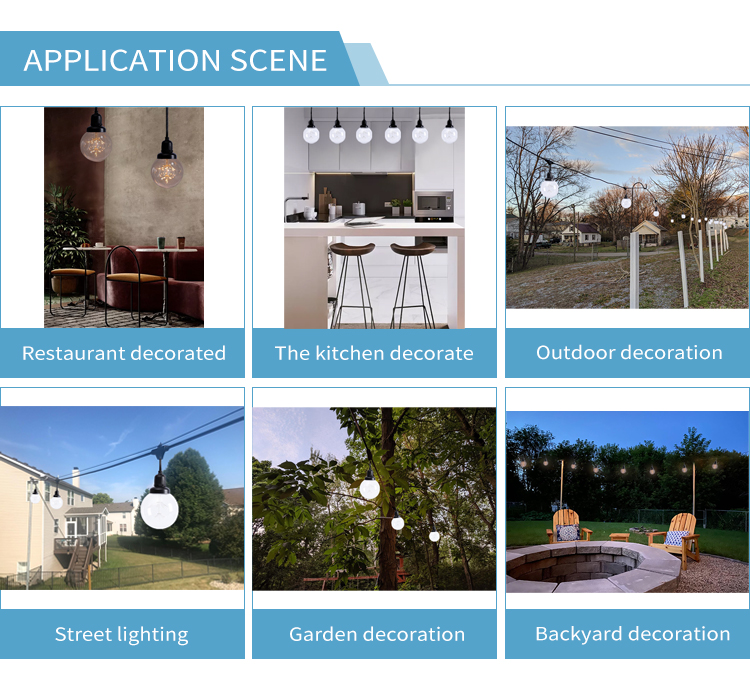 APPLICATION SCENE

Restaurant decorated

The kitchen decorate

Outdoor decoration

Street lighting

Garden decoration

Backyard decoration